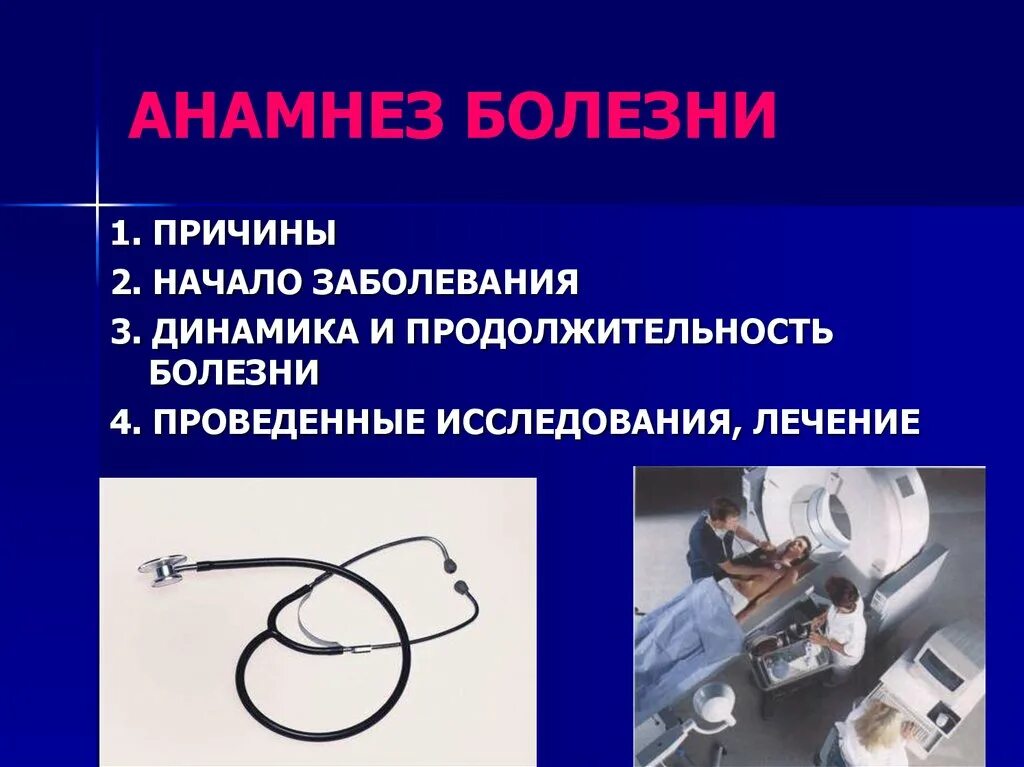 АНАМНЕЗ БОЛЕЗНИ

1. ПРИЧИНЫ

2. НАЧАЛО ЗАБОЛЕВАНИЯ

3. ДИНАМИКА И ПРОДОЛЖИТЕЛЬНОСТЬ БОЛЕЗНИ

4. ПРОВЕДЕННЫЕ ИССЛЕДОВАНИЯ, ЛЕЧЕНИЕ